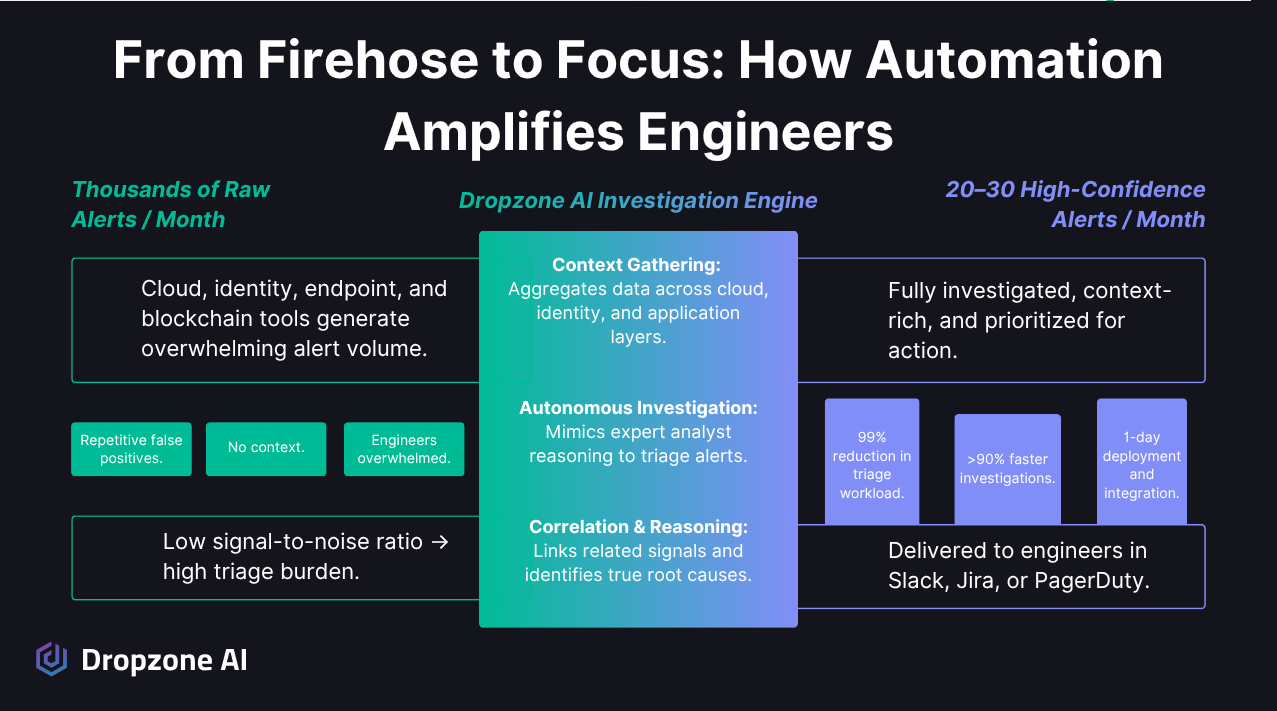 From Firehose to Focus: How Automation Amplifies Engineers

Thousands of Raw Alerts / Month

Cloud, identity, endpoint, and blockchain tools generate overwhelming alert volume.

Repetitive false positives.

No context.

Engineers overwhelmed.

Low signal-to-noise ratio → high triage burden.

Dropzone AI Investigation Engine

Context Gathering: Aggregates data across cloud, identity, and application layers.

Autonomous Investigation: Mimics expert analyst reasoning to triage alerts.

Correlation & Reasoning: Links related signals and identifies true root causes.

20–30 High-Confidence Alerts / Month

Fully investigated, context-rich, and prioritized for action.

99% reduction in triage workload.

>90% faster investigations.

1-day deployment and integration.

Delivered to engineers in Slack, Jira, or PagerDuty.

Dropzone AI